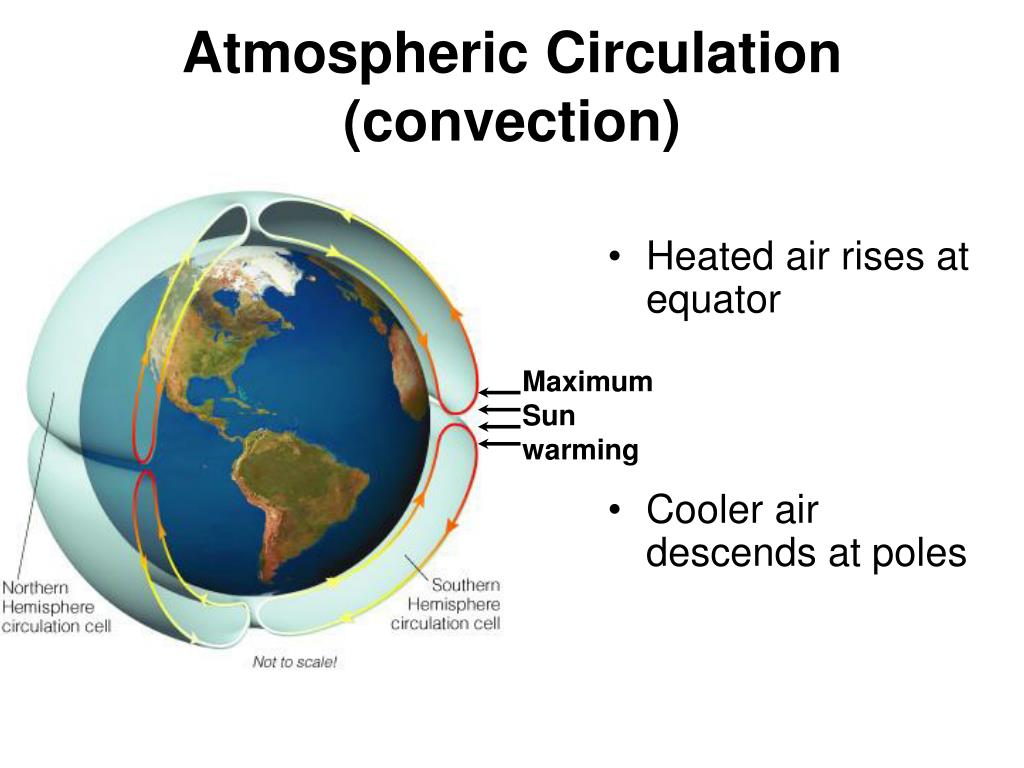 Atmospheric Circulation (convection)

• Heated air rises at equator

Maximum Sun warming

• Cooler air descends at poles

Northern Hemisphere circulation cell

Southern Hemisphere circulation cell

Not to scale!